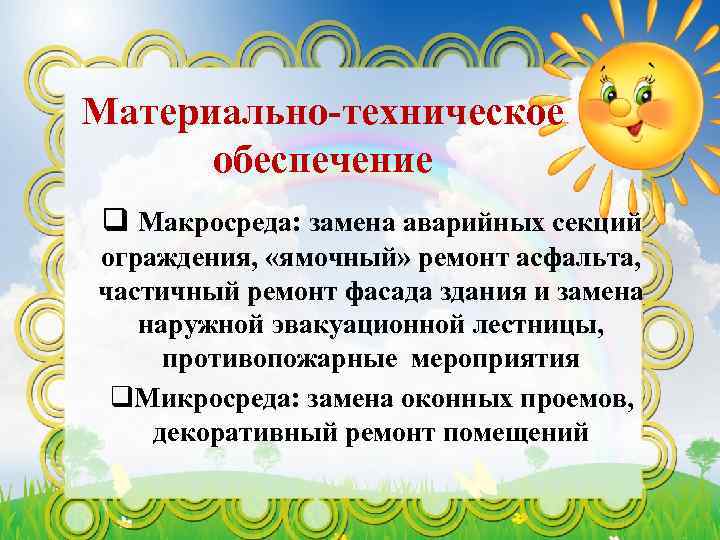 Материально-техническое обеспечение

❑ Макросреда: замена аварийных секций ограждения, «ямочный» ремонт асфальта, частичный ремонт фасада здания и замена наружной эвакуационной лестницы, противопожарные мероприятия

❑Микросреда: замена оконных проемов, декоративный ремонт помещений